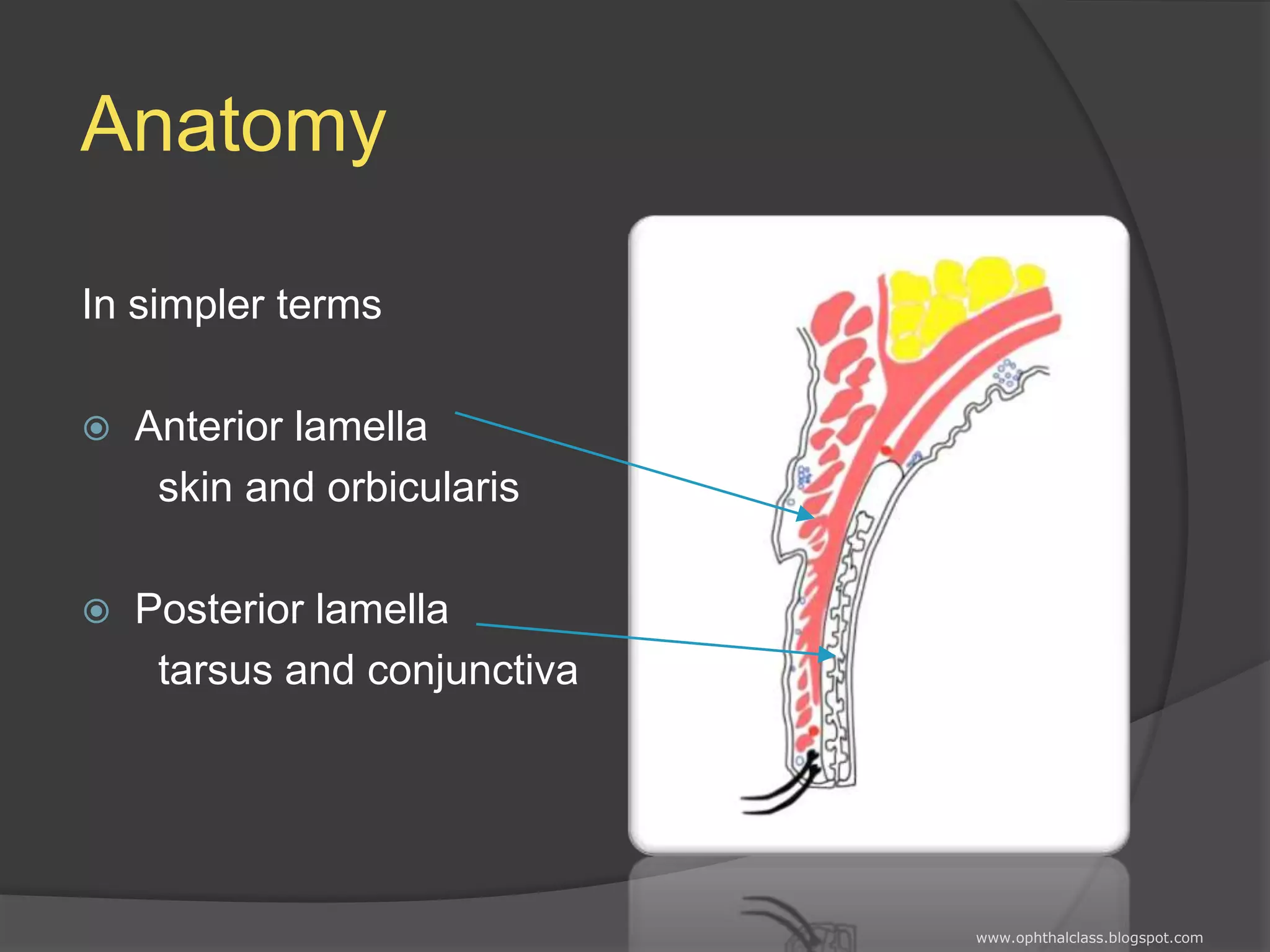 Anatomy

In simpler terms

Anterior lamella
skin and orbicularis

Posterior lamella
tarsus and conjunctiva

www.ophthalclass.blogspot.com